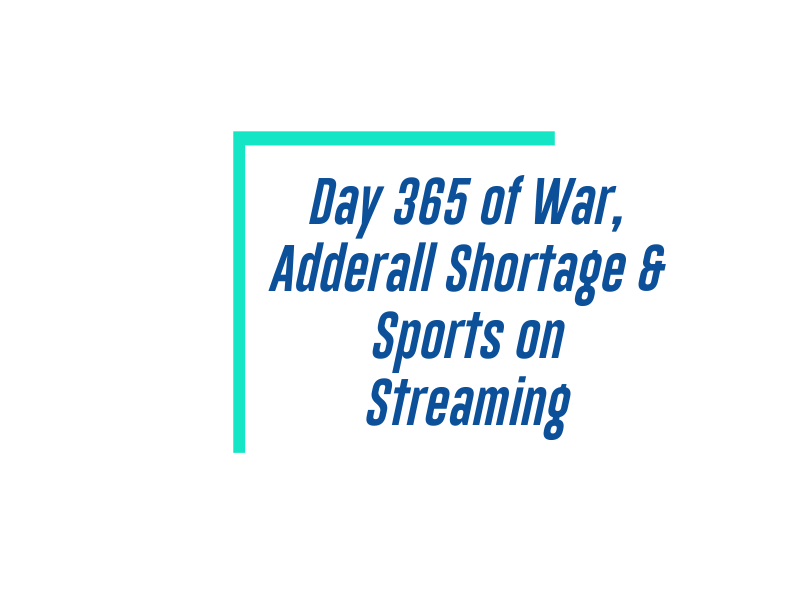 Day 365 of War, Adderall Shortage & Sports on Streaming